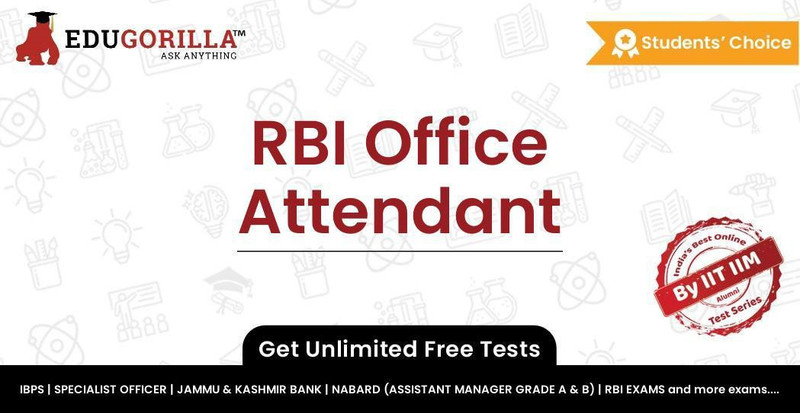 EDUGORILLA™
ASK ANYTHING

Students' Choice

RBI Office Attendant

India's Best Online
By IIT IIM
Alumni
Test Series

Get Unlimited Free Tests

IBPS | SPECIALIST OFFICER | JAMMU & KASHMIR BANK | NABARD (ASSISTANT MANAGER GRADE A & B) | RBI EXAMS and more exams....